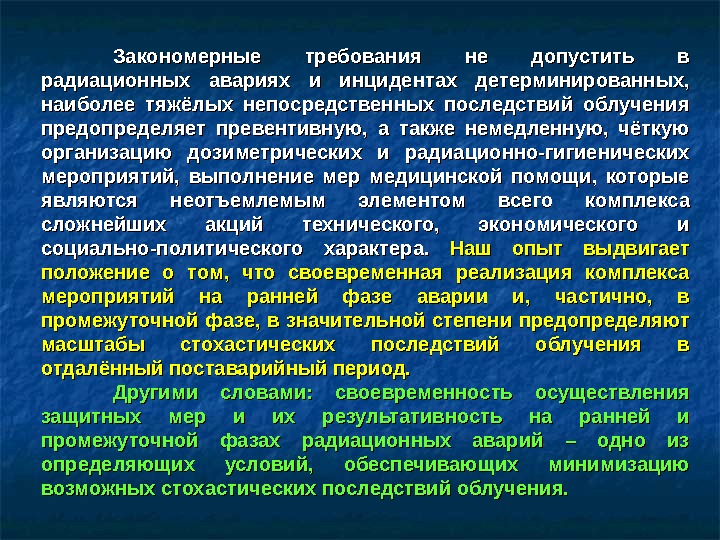 Закономерные требования не допустить в радиационных авариях и инцидентах детерминированных, наиболее тяжёлых непосредственных последствий облучения предопределяет превентивную, а также немедленную, чёткую организацию дозиметрических и радиационно-гигиенических мероприятий, выполнение мер медицинской помощи, которые являются неотъемлемым элементом всего комплекса сложнейших акций технического, экономического и социально-политического характера. Наш опыт выдвигает положение о том, что своевременная реализация комплекса мероприятий на ранней фазе аварии и, частично, в промежуточной фазе, в значительной степени предопределяют масштабы стохастических последствий облучения в отдалённый поставарийный период.

Другими словами: своевременность осуществления защитных мер и их результативность на ранней и промежуточной фазах радиационных аварий – одно из определяющих условий, обеспечивающих минимизацию возможных стохастических последствий облучения.